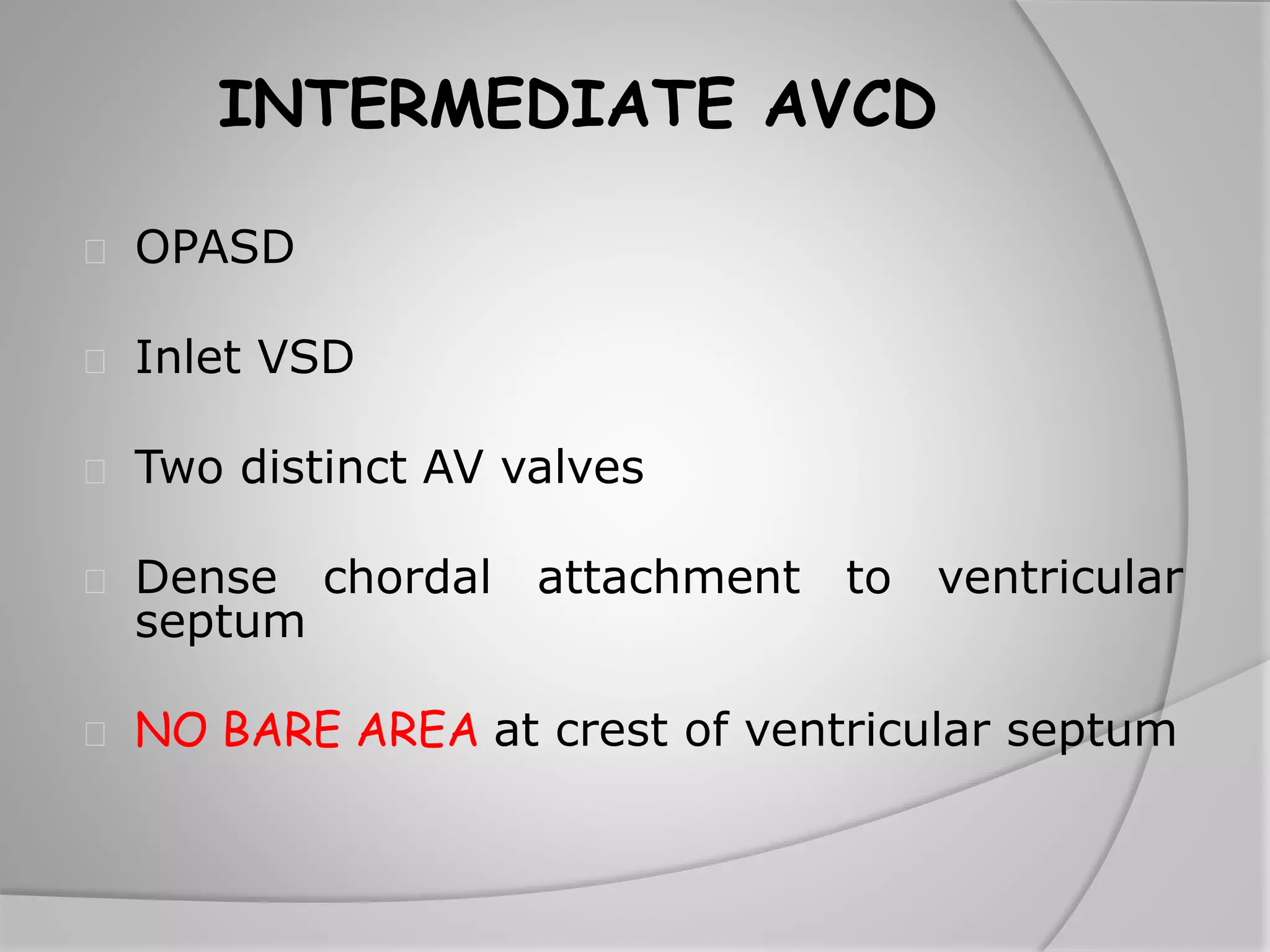 INTERMEDIATE AVCD

OPASD

Inlet VSD

Two distinct AV valves

Dense chordal attachment to ventricular septum

NO BARE AREA at crest of ventricular septum